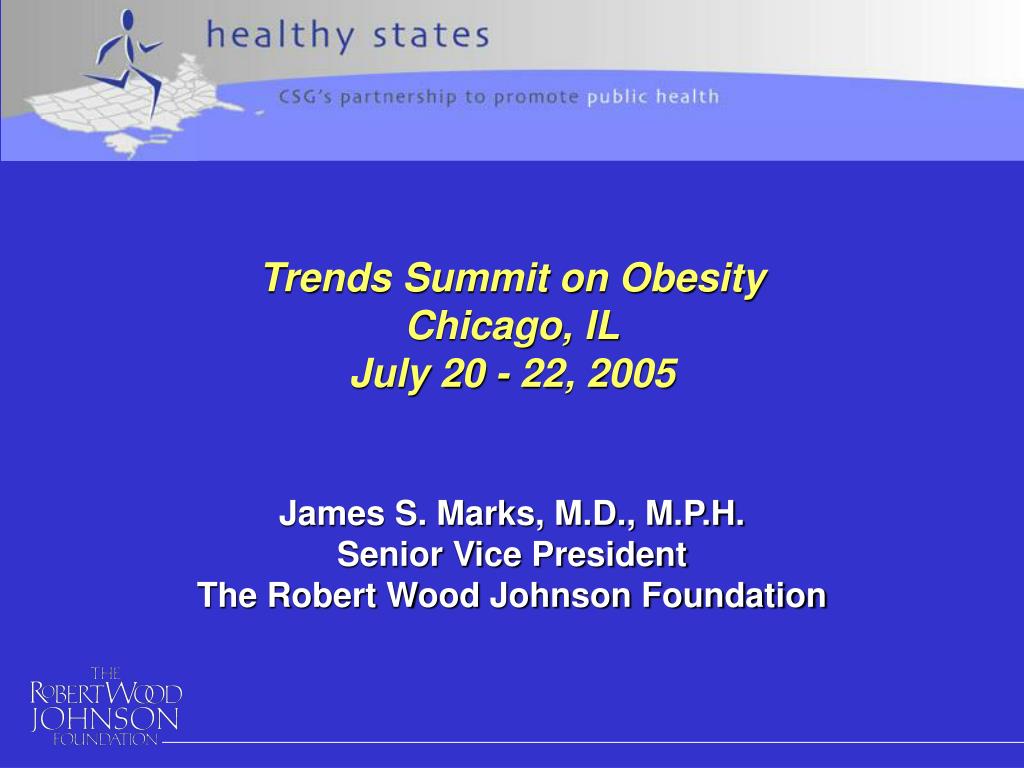 healthy states

CSG's partnership to promote public health

Trends Summit on Obesity
Chicago, IL
July 20 - 22, 2005

James S. Marks, M.D., M.P.H.
Senior Vice President
The Robert Wood Johnson Foundation

THE ROBERT WOOD JOHNSON FOUNDATION